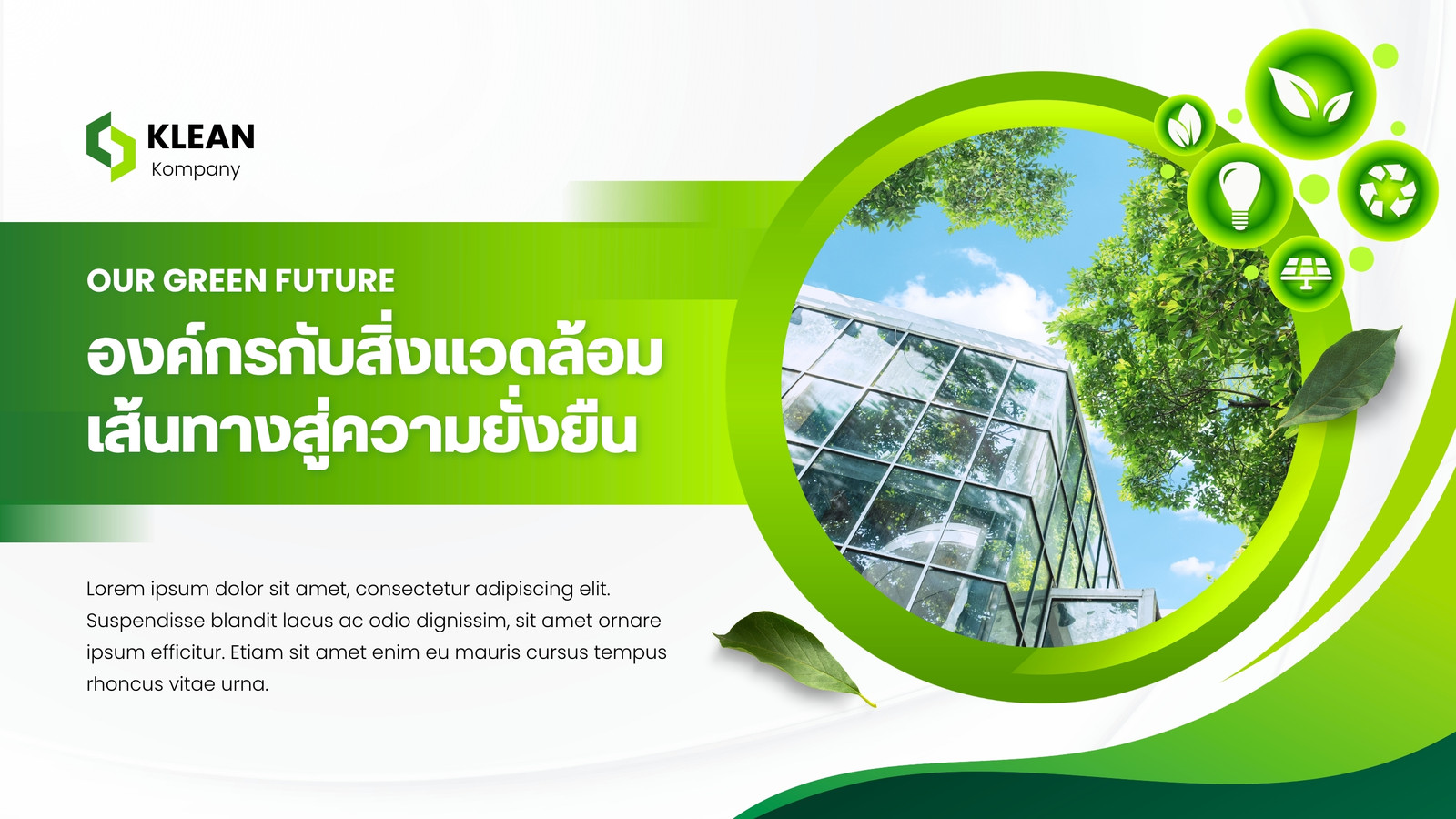 KLEAN
Kompany

OUR GREEN FUTURE
องค์กรกับสิ่งแวดล้อม
เส้นทางสู่ความยั่งยืน

Lorem ipsum dolor sit amet, consectetur adipiscing elit. Suspendisse blandit lacus ac odio dignissim, sit amet ornare ipsum efficitur. Etiam sit amet enim eu mauris cursus tempus rhoncus vitae urna.